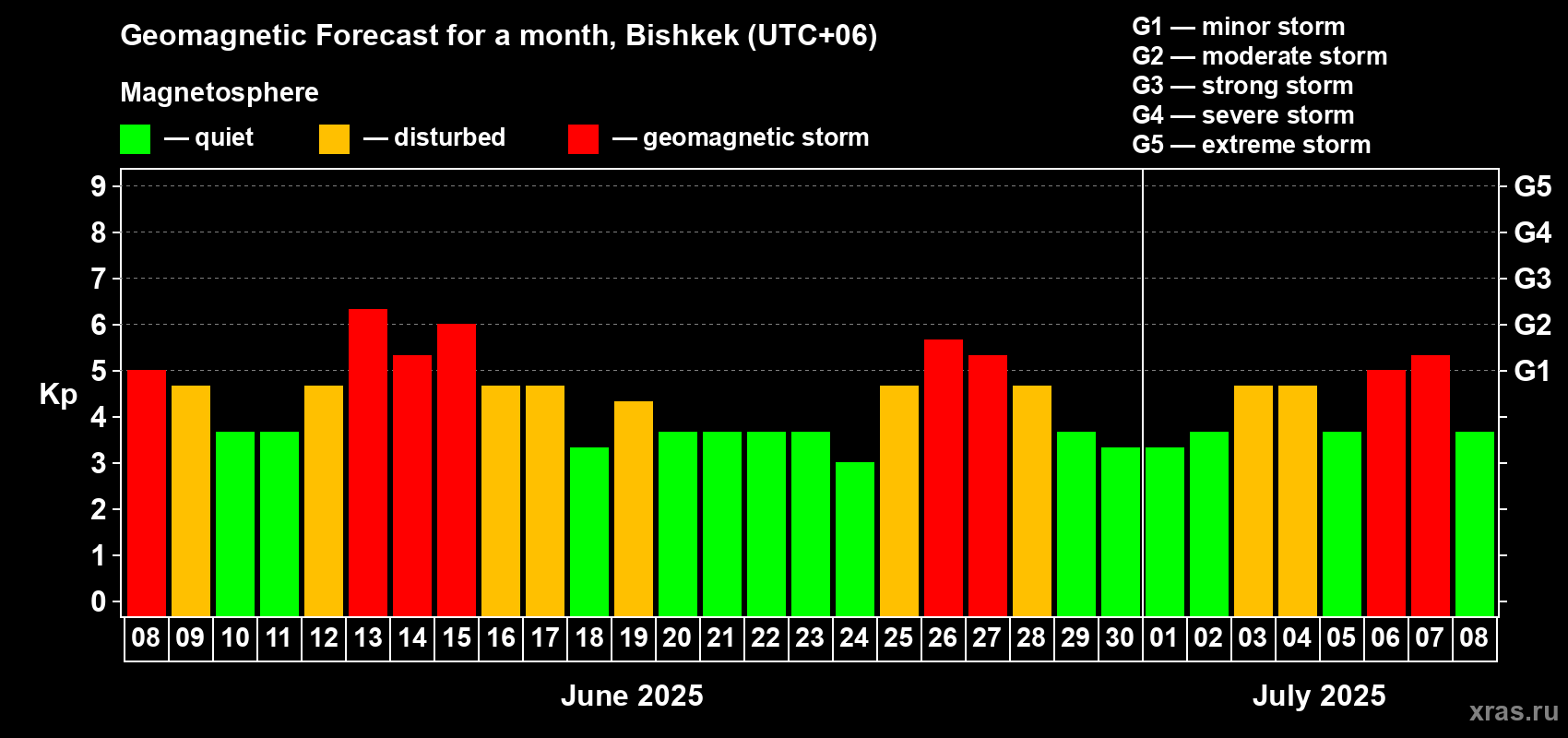 Geomagnetic Forecast for a month, Bishkek (UTC+06)

Magnetosphere

— quiet — disturbed — geomagnetic storm

G1 — minor storm
G2 — moderate storm
G3 — strong storm
G4 — severe storm
G5 — extreme storm

Kp

9
8
7
6
5
4
3
2
1
0

G5
G4
G3
G2
G1

08 09 10 11 12 13 14 15 16 17 18 19 20 21 22 23 24 25 26 27 28 29 30 01 02 03 04 05 06 07 08

June 2025

July 2025

xras.ru